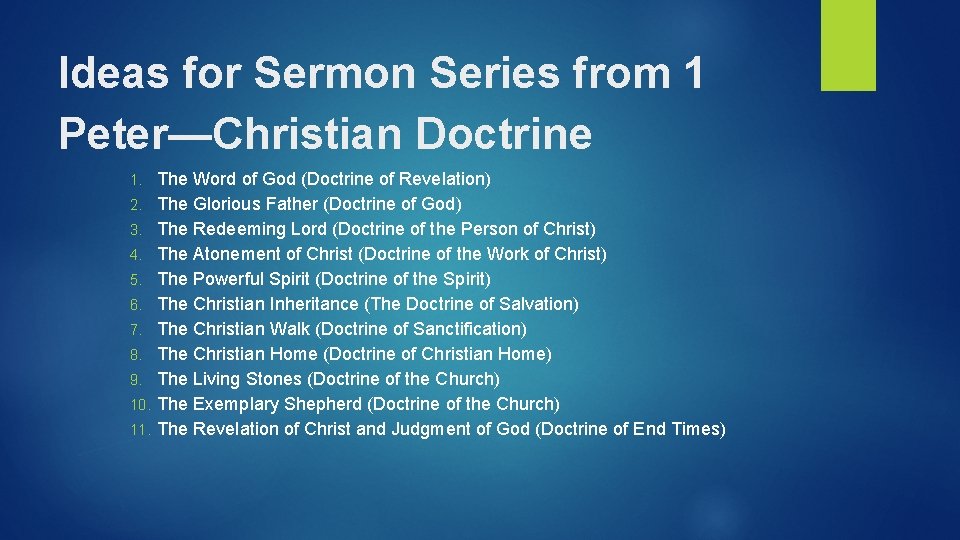 Ideas for Sermon Series from 1 Peter—Christian Doctrine

1. The Word of God (Doctrine of Revelation)
2. The Glorious Father (Doctrine of God)
3. The Redeeming Lord (Doctrine of the Person of Christ)
4. The Atonement of Christ (Doctrine of the Work of Christ)
5. The Powerful Spirit (Doctrine of the Spirit)
6. The Christian Inheritance (The Doctrine of Salvation)
7. The Christian Walk (Doctrine of Sanctification)
8. The Christian Home (Doctrine of Christian Home)
9. The Living Stones (Doctrine of the Church)
10. The Exemplary Shepherd (Doctrine of the Church)
11. The Revelation of Christ and Judgment of God (Doctrine of End Times)